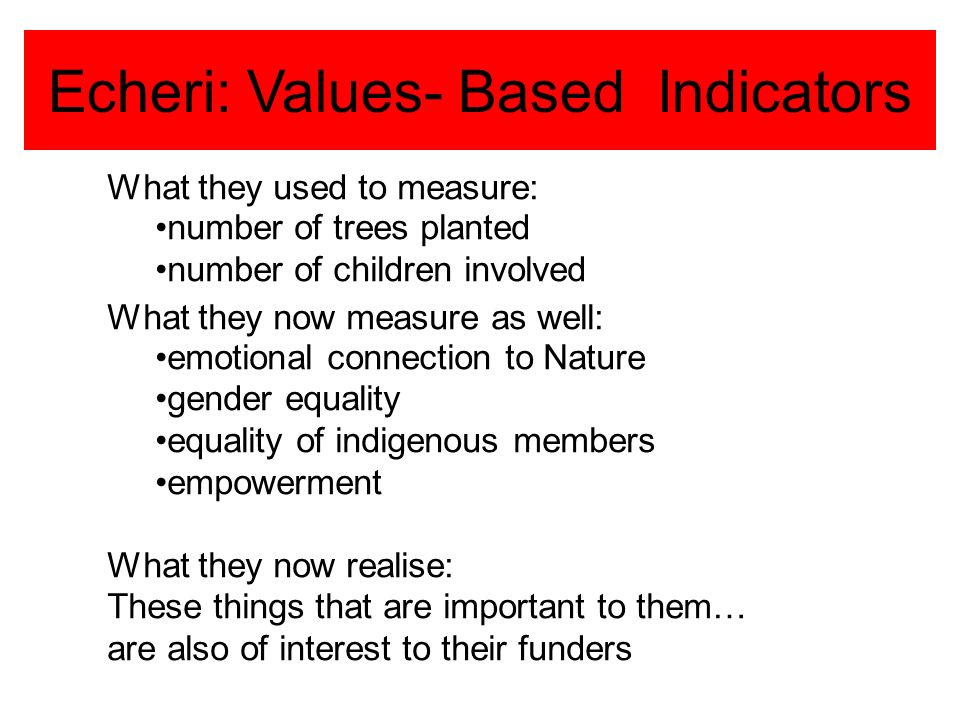 Echeri: Values- Based Indicators

What they used to measure:
•number of trees planted
•number of children involved

What they now measure as well:
•emotional connection to Nature
•gender equality
•equality of indigenous members
•empowerment

What they now realise:
These things that are important to them…
are also of interest to their funders